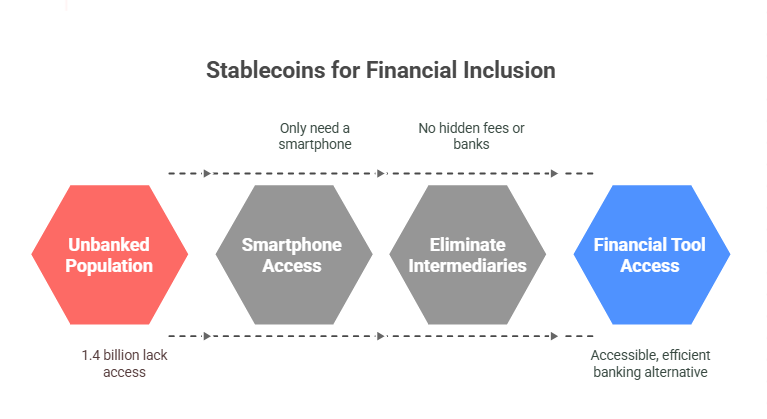 Stablecoins for Financial Inclusion

Only need a smartphone

No hidden fees or banks

Unbanked Population

Smartphone Access

Eliminate Intermediaries

Financial Tool Access

1.4 billion lack access

Accessible, efficient banking alternative